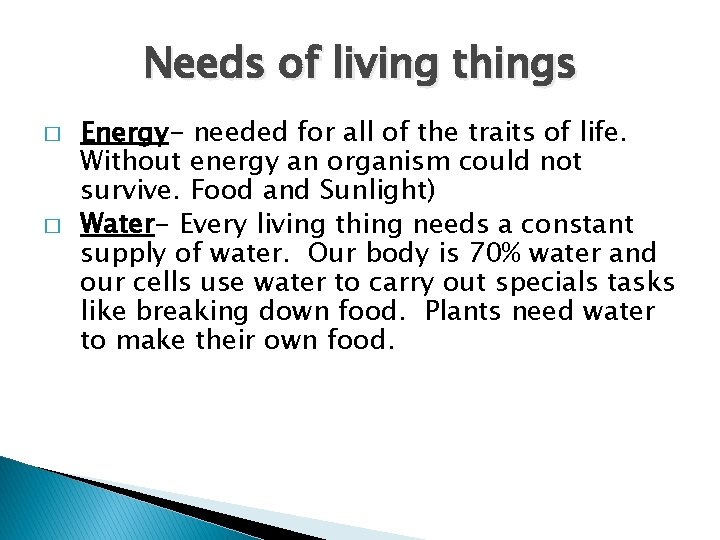 Needs of living things

□ Energy- needed for all of the traits of life. Without energy an organism could not survive. Food and Sunlight)

□ Water- Every living thing needs a constant supply of water. Our body is 70% water and our cells use water to carry out specials tasks like breaking down food. Plants need water to make their own food.